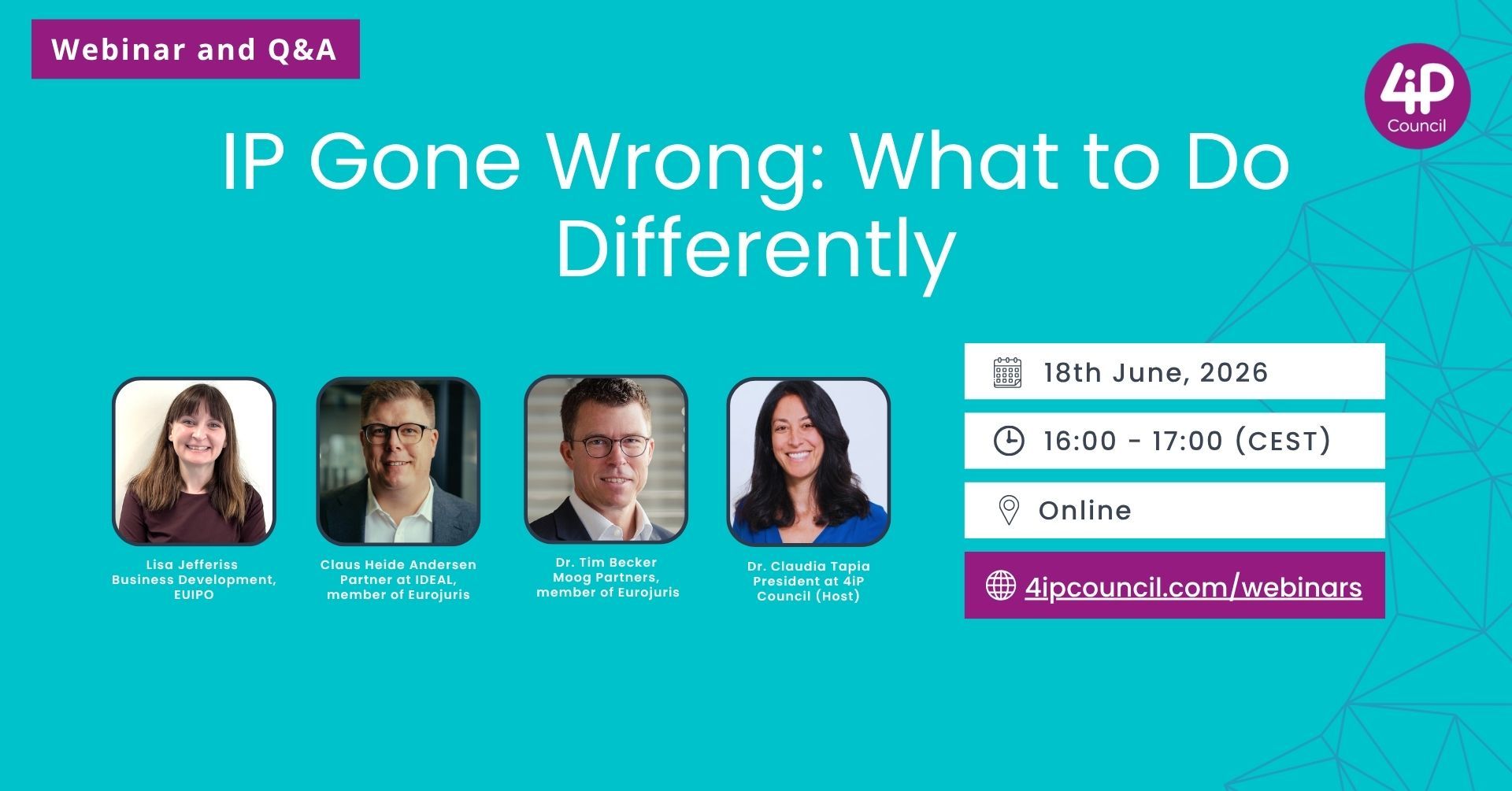 Webinar and Q&A

4iP Council

IP Gone Wrong: What to Do Differently

Lisa Jefferiss
Business Development,
EUIPO

Claus Heide Andersen
Partner at IDEAL,
member of Eurojuris

Dr. Tim Becker
Moog Partners,
member of Eurojuris

Dr. Claudia Tapia
President at 4iP
Council (Host)

18th June, 2026

16:00 - 17:00 (CEST)

Online

4ipcouncil.com/webinars